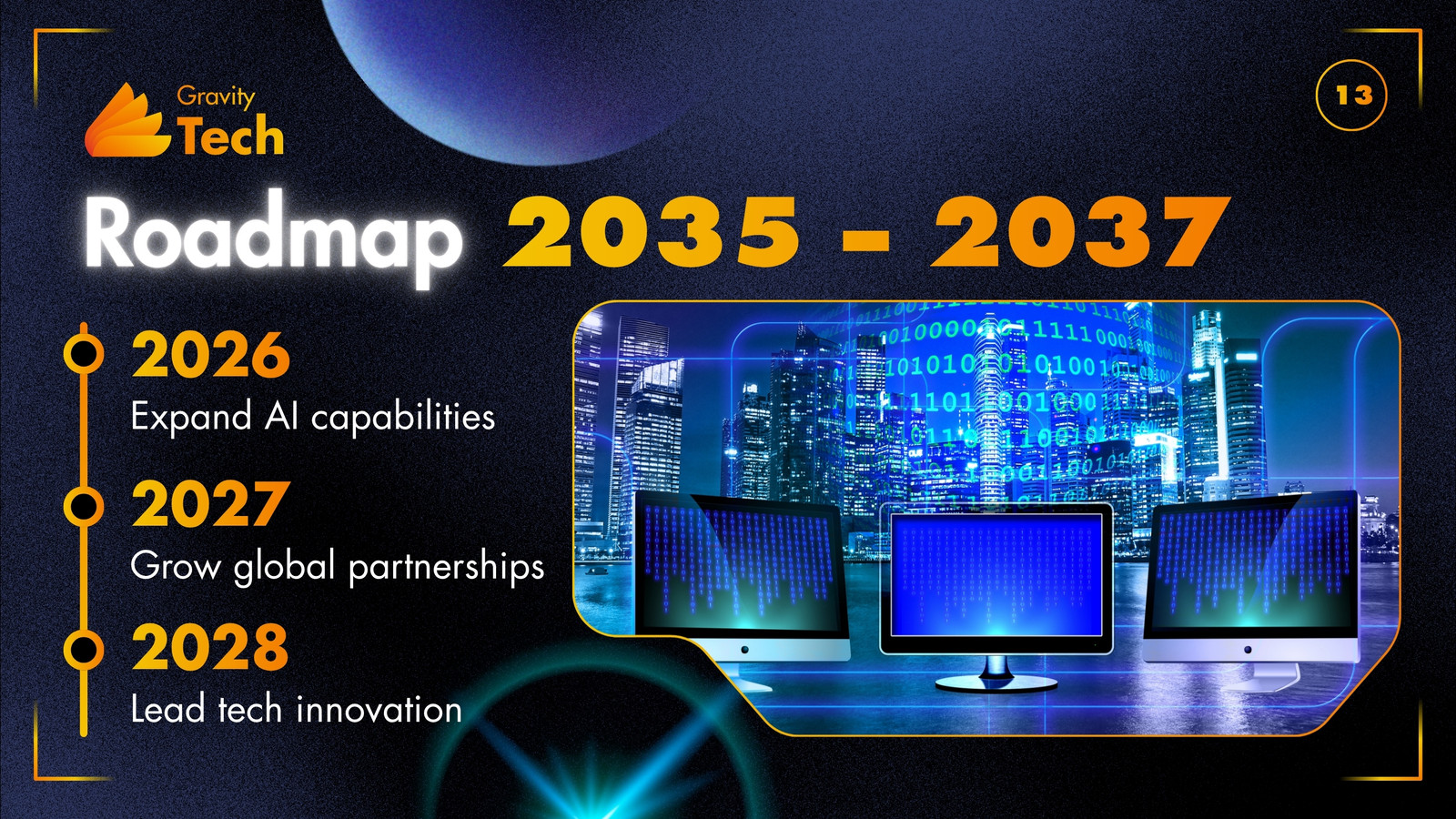 Gravity Tech

13

Roadmap 2035 - 2037

2026
Expand AI capabilities

2027
Grow global partnerships

2028
Lead tech innovation